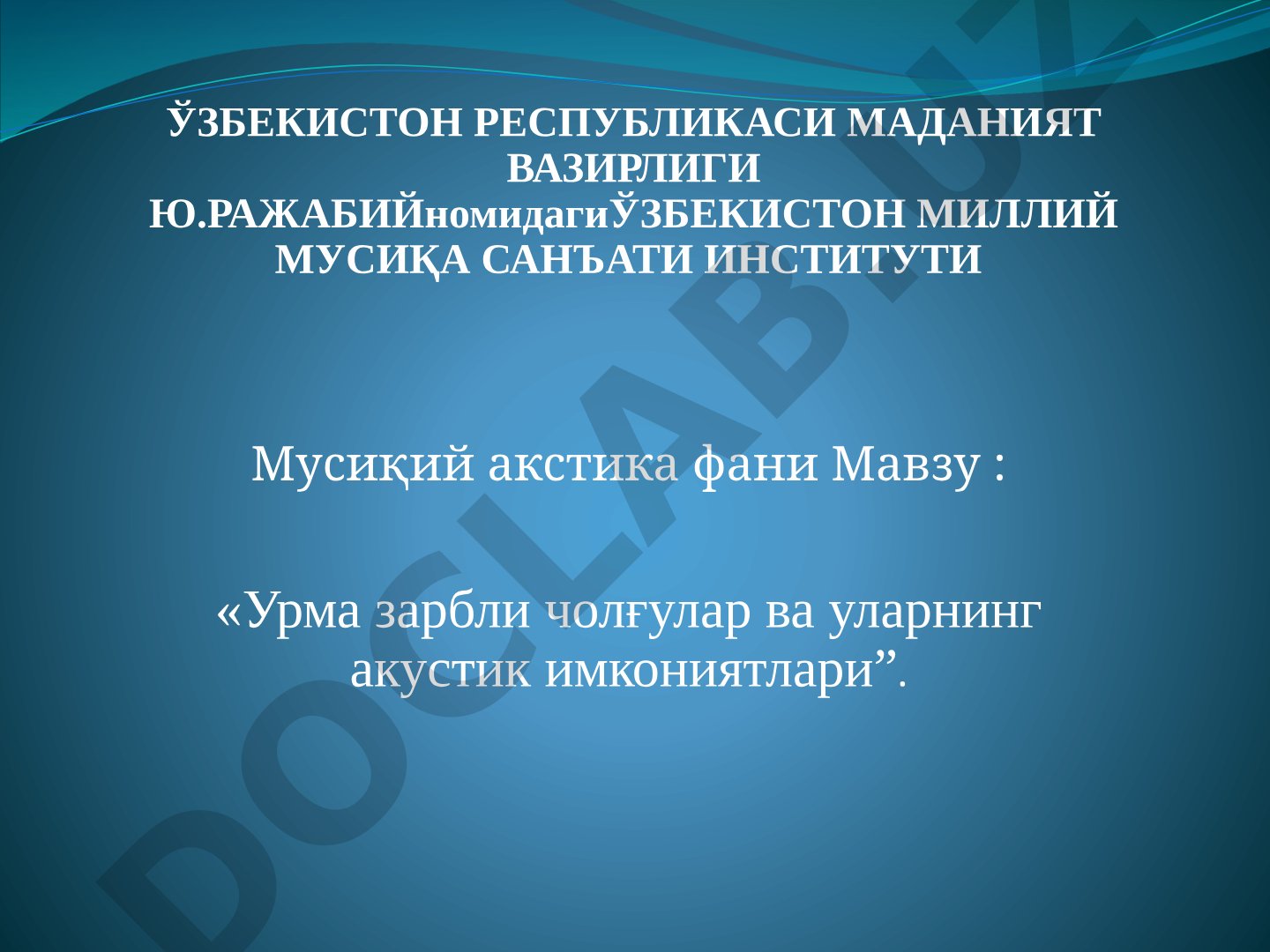 ЎЗБЕКИСТОН РЕСПУБЛИКАСИ МАДАНИЯТ ВАЗИРЛИГИ
Ю.РАЖАБИЙномидагиЎЗБЕКИСТОН МИЛЛИЙ МУСИҚА САНЪАТИ ИНСТИТУТИ

Мусиқий акстика фани Мавзу :

«Урма зарбли чолғулар ва уларнинг акустик имкониятлари”.

DOCLAB.UZ